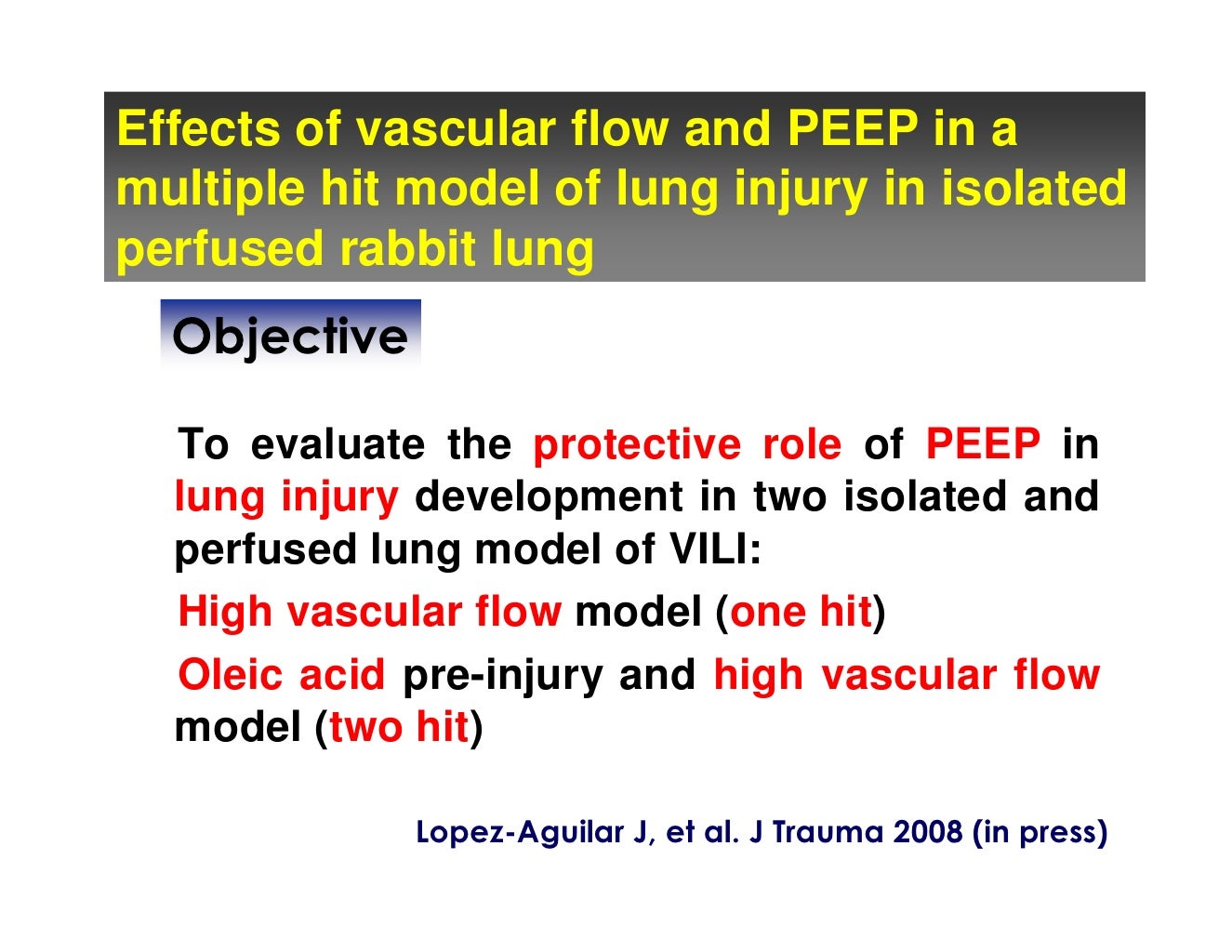 Effects of vascular flow and PEEP in a multiple hit model of lung injury in isolated perfused rabbit lung

Objective

To evaluate the protective role of PEEP in lung injury development in two isolated and perfused lung model of VILI:

High vascular flow model (one hit)

Oleic acid pre-injury and high vascular flow model (two hit)

Lopez-Aguilar J, et al. J Trauma 2008 (in press)